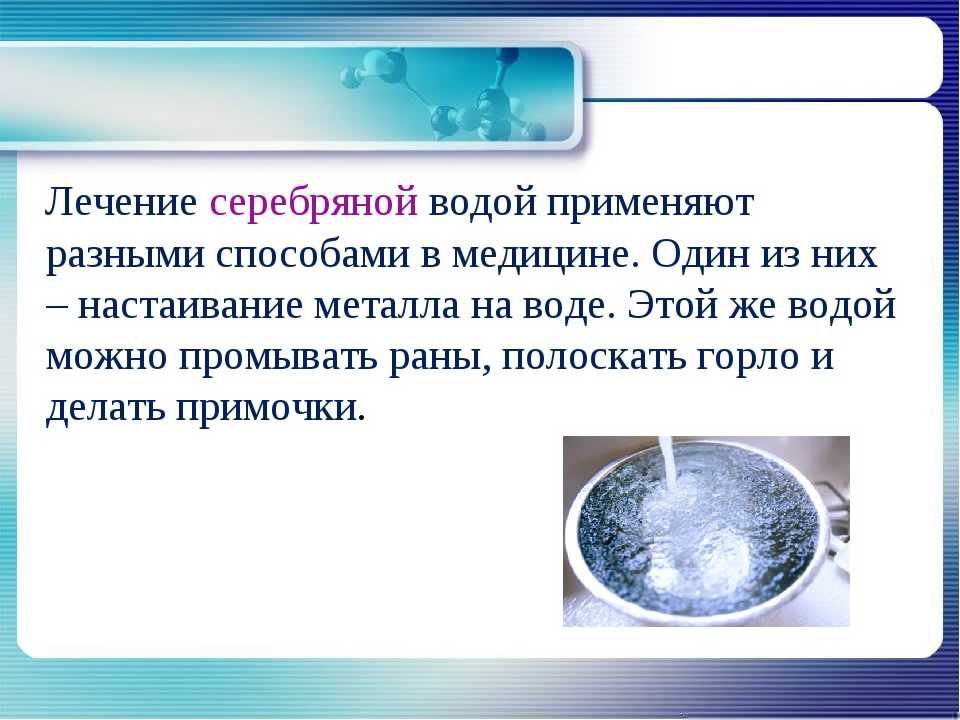 Лечение серебряной водой применяют разными способами в медицине. Один из них – настаивание металла на воде. Этой же водой можно промывать раны, полоскать горло и делать примочки.